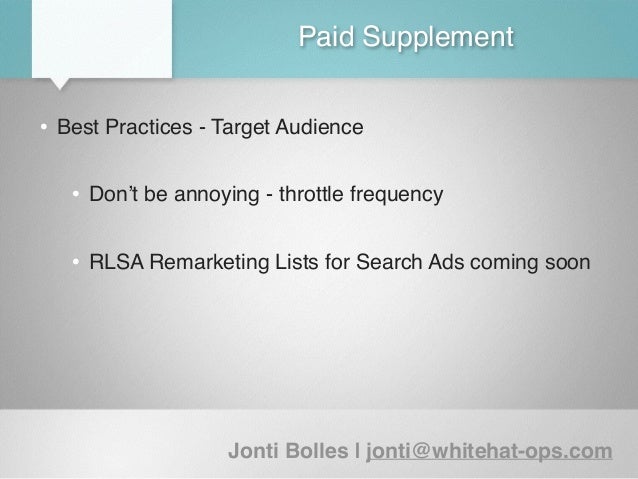 Paid Supplement

• Best Practices - Target Audience

• Don't be annoying - throttle frequency

• RLSA Remarketing Lists for Search Ads coming soon

Jonti Bolles | jonti@whitehat-ops.com